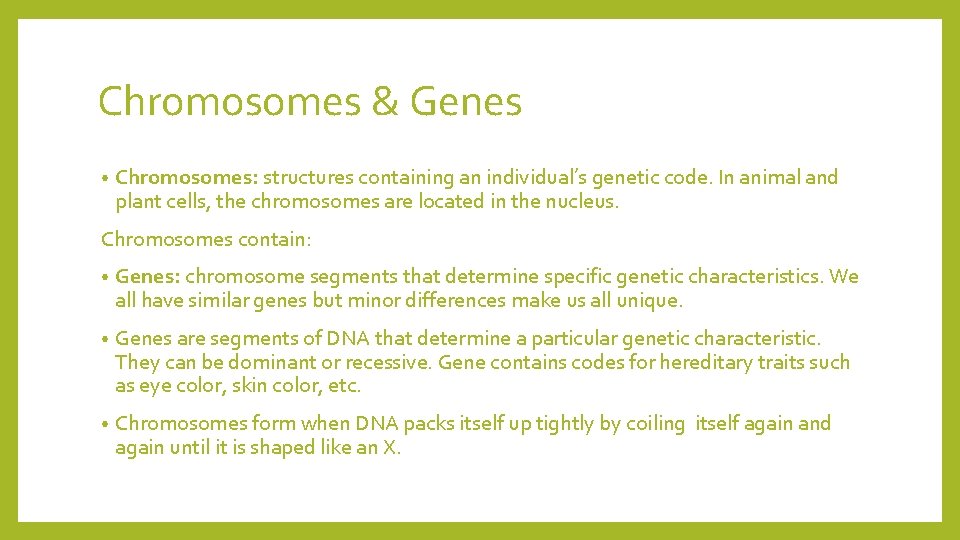 Chromosomes & Genes

• Chromosomes: structures containing an individual's genetic code. In animal and plant cells, the chromosomes are located in the nucleus.

Chromosomes contain:

• Genes: chromosome segments that determine specific genetic characteristics. We all have similar genes but minor differences make us all unique.

• Genes are segments of DNA that determine a particular genetic characteristic. They can be dominant or recessive. Gene contains codes for hereditary traits such as eye color, skin color, etc.

• Chromosomes form when DNA packs itself up tightly by coiling itself again and again until it is shaped like an X.